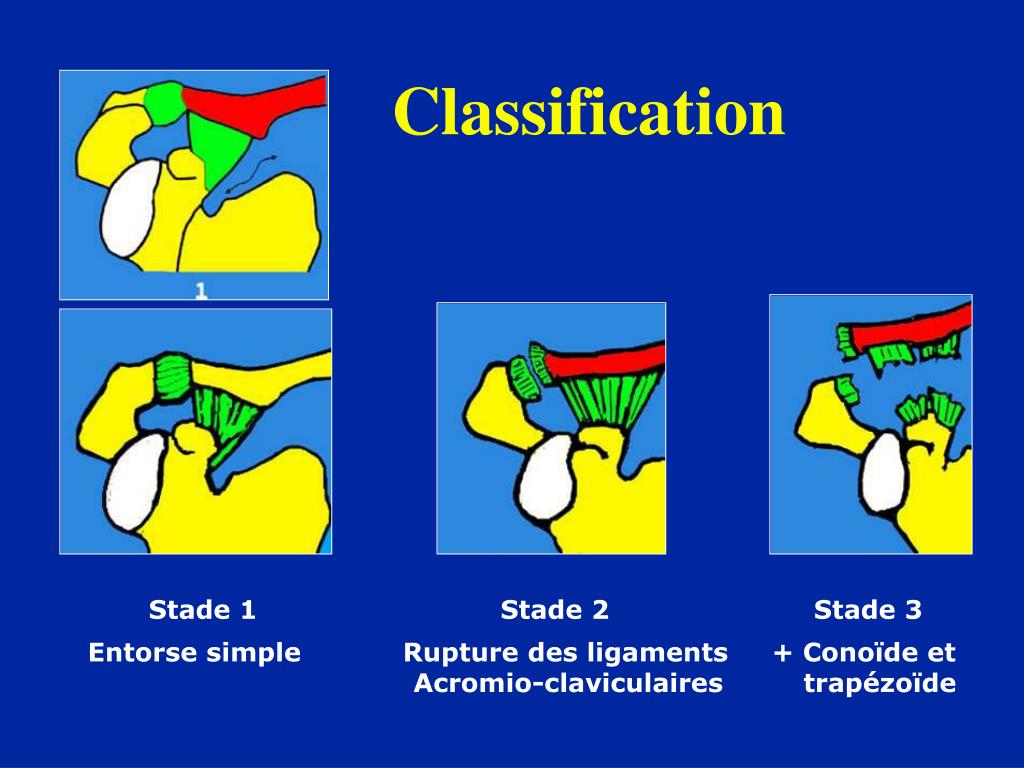 Classification

1

Stade 1

Entorse simple

Stade 2

Rupture des ligaments Acromio-claviculaires

Stade 3

+ Conoïde et trapézoïde